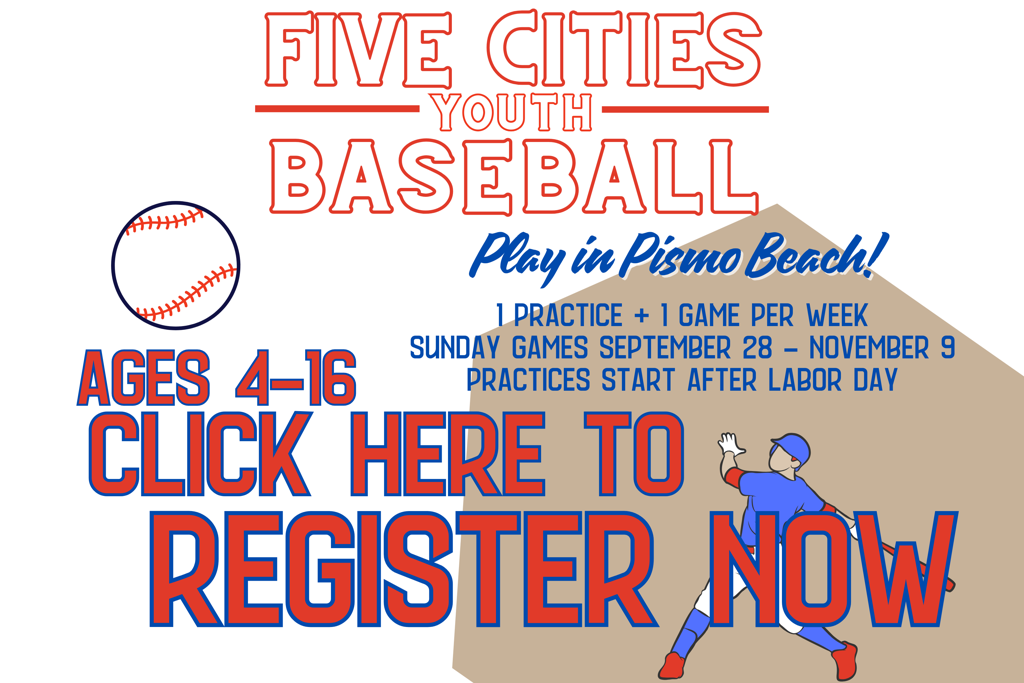 FIVE CITIES
YOUTH
BASEBALL

Play in Pismo Beach!

1 PRACTICE + 1 GAME PER WEEK
SUNDAY GAMES SEPTEMBER 28 - NOVEMBER 9
PRACTICES START AFTER LABOR DAY

AGES 4-16

CLICK HERE TO
REGISTER NOW